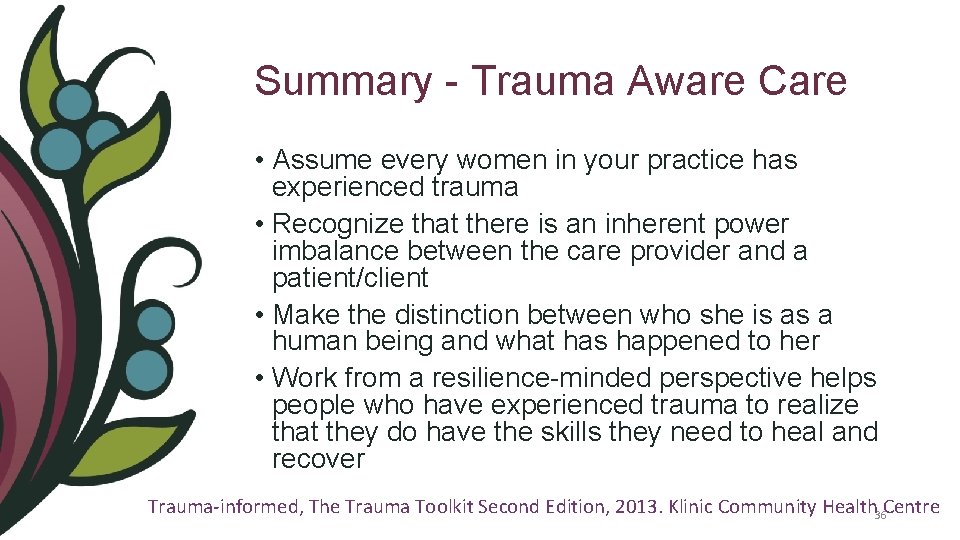 Summary - Trauma Aware Care

• Assume every women in your practice has experienced trauma
• Recognize that there is an inherent power imbalance between the care provider and a patient/client
• Make the distinction between who she is as a human being and what has happened to her
• Work from a resilience-minded perspective helps people who have experienced trauma to realize that they do have the skills they need to heal and recover

Trauma-informed, The Trauma Toolkit Second Edition, 2013. Klinic Community Health Centre

36